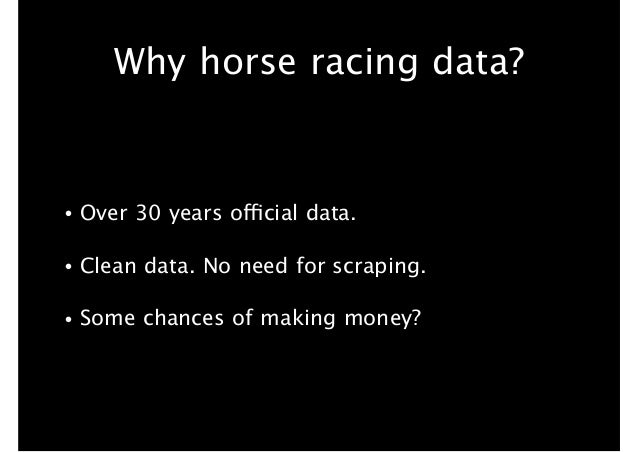 Why horse racing data?

• Over 30 years official data.

• Clean data. No need for scraping.

• Some chances of making money?